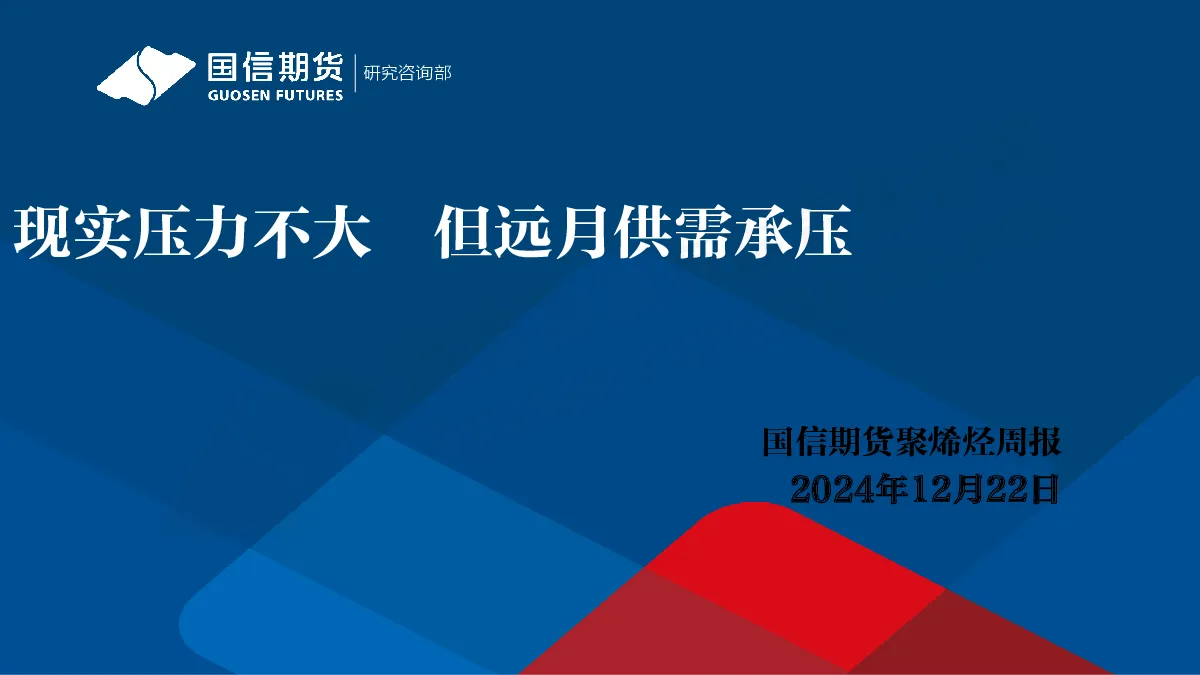 国信期货
GUOSEN FUTURES
研究咨询部

现实压力不大　但远月供需承压

国信期货聚烯烃周报
2024年12月22日